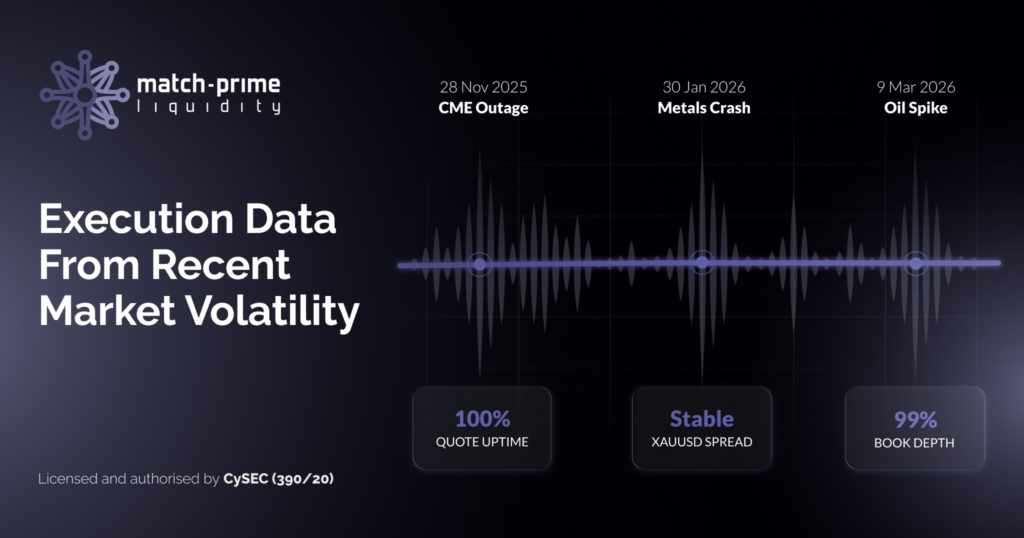 match-prime
liquidity

Execution Data From Recent Market Volatility

28 Nov 2025
CME Outage

30 Jan 2026
Metals Crash

9 Mar 2026
Oil Spike

100%
QUOTE UPTIME

Stable
XAUUSD SPREAD

99%
BOOK DEPTH

Licensed and authorised by CySEC (390/20)